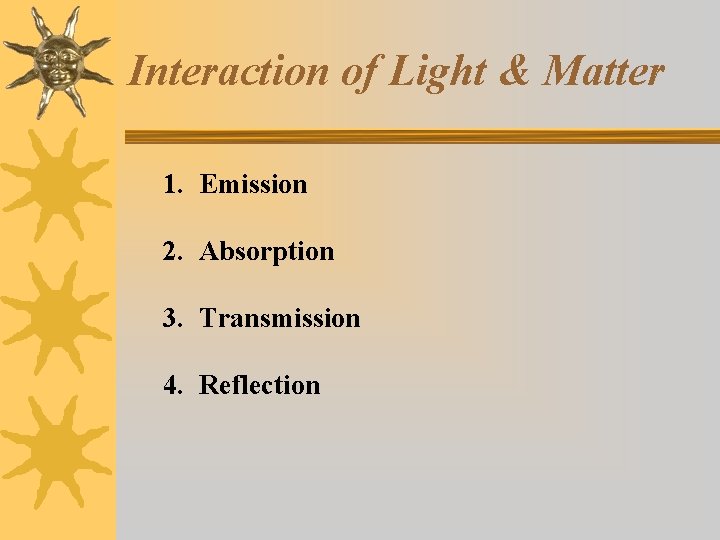 Interaction of Light & Matter

1. Emission

2. Absorption

3. Transmission

4. Reflection